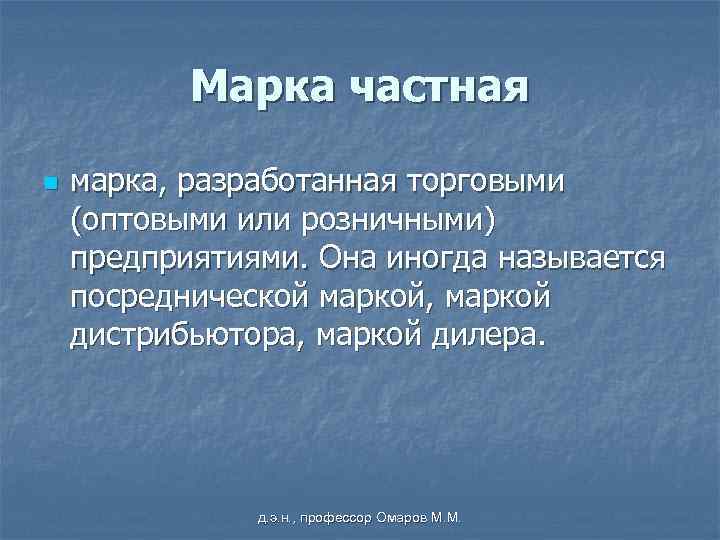 Марка частная

марка, разработанная торговыми (оптовыми или розничными) предприятиями. Она иногда называется посреднической маркой, маркой дистрибьютора, маркой дилера.

д.э.н., профессор Омаров М.М.